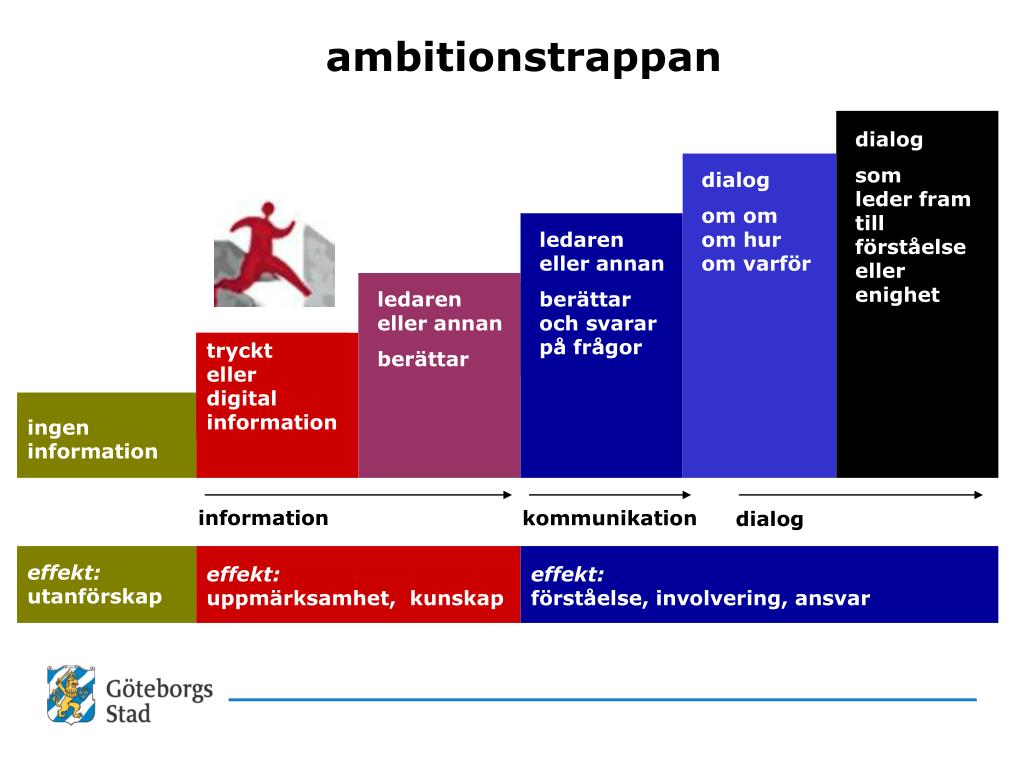 ambitionstrappan

ingen information

tryckt eller digital information

ledaren eller annan

berättar

ledaren eller annan

berättar och svarar på frågor

dialog

om om om hur om varför

dialog

som leder fram till förståelse eller enighet

information

kommunikation

dialog

effekt: utanförskap

effekt: uppmärksamhet, kunskap

effekt: förståelse, involvering, ansvar

Göteborgs Stad